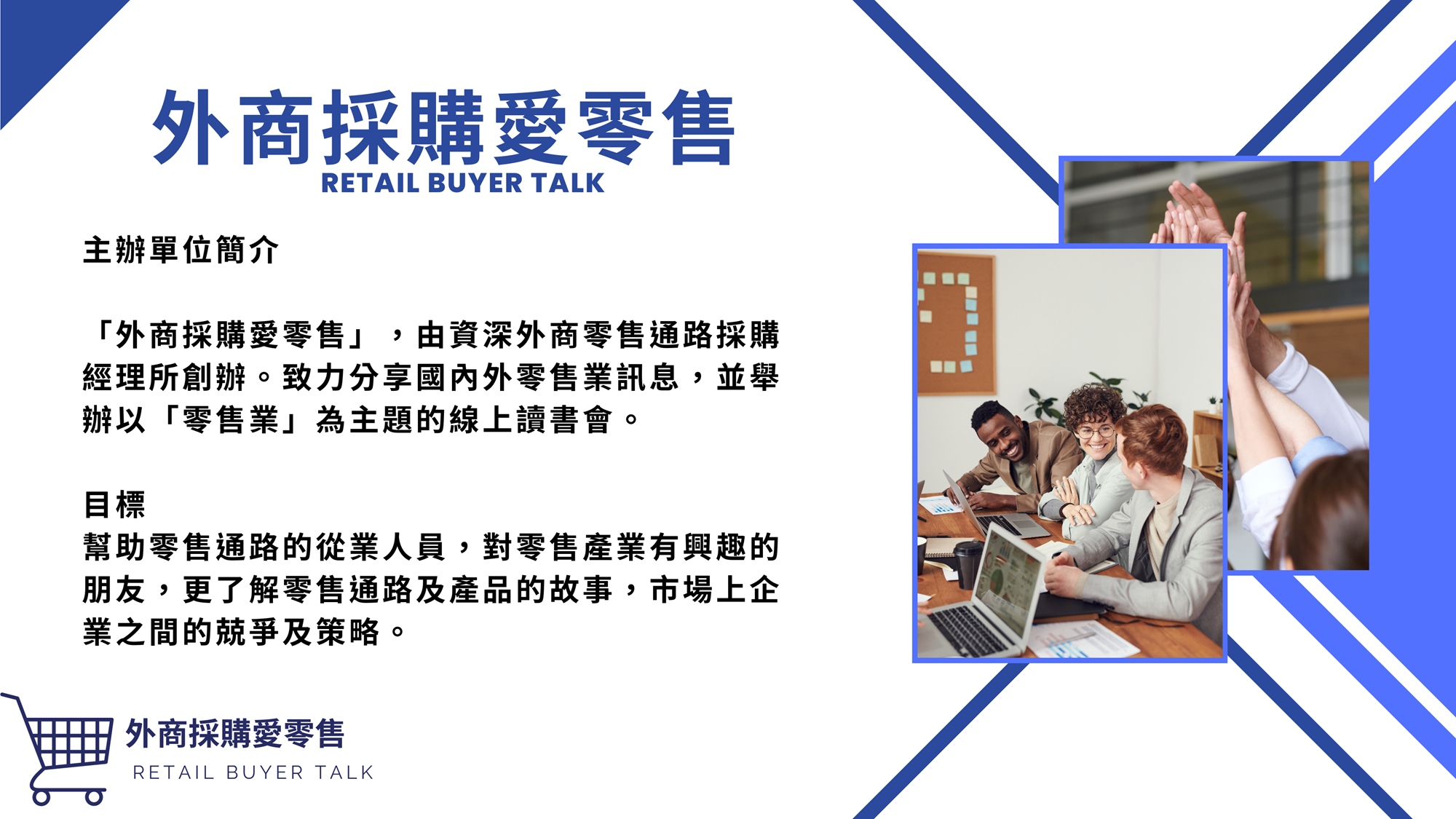 外商採購愛零售
RETAIL BUYER TALK

主辦單位簡介

「外商採購愛零售」，由資深外商零售通路採購經理所創辦。致力分享國內外零售業訊息，並舉辦以「零售業」為主題的線上讀書會。

目標
幫助零售通路的從業人員，對零售產業有興趣的朋友，更了解零售通路及產品的故事，市場上企業之間的競爭及策略。

外商採購愛零售
RETAIL BUYER TALK